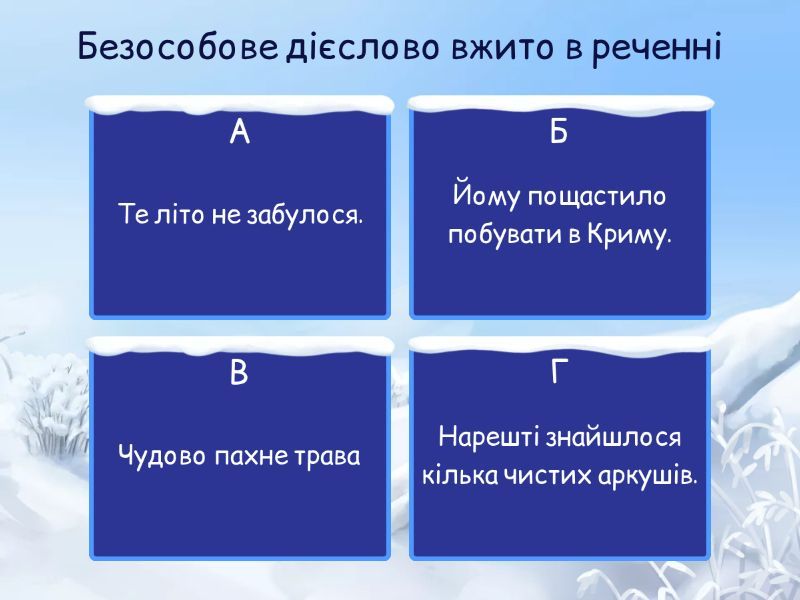 Безособове дієслово вжито в реченні

А

Те літо не забулося.

Б

Йому пощастило побувати в Криму.

В

Чудово пахне трава

Г

Нарешті знайшлося кілька чистих аркушів.